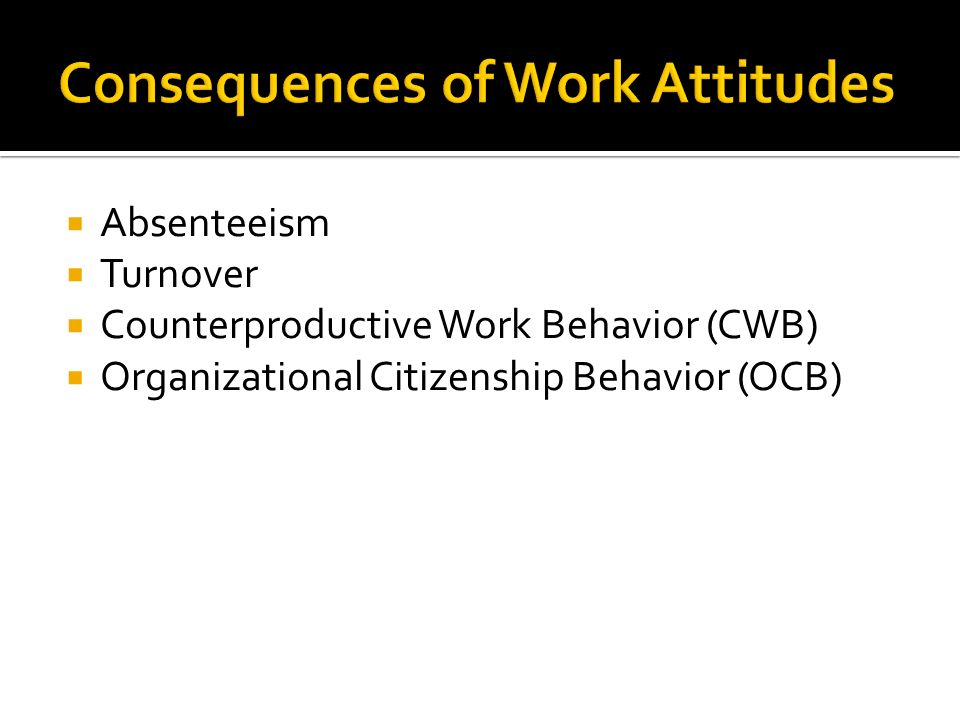 Consequences of Work Attitudes

- Absenteeism
- Turnover
- Counterproductive Work Behavior (CWB)
- Organizational Citizenship Behavior (OCB)